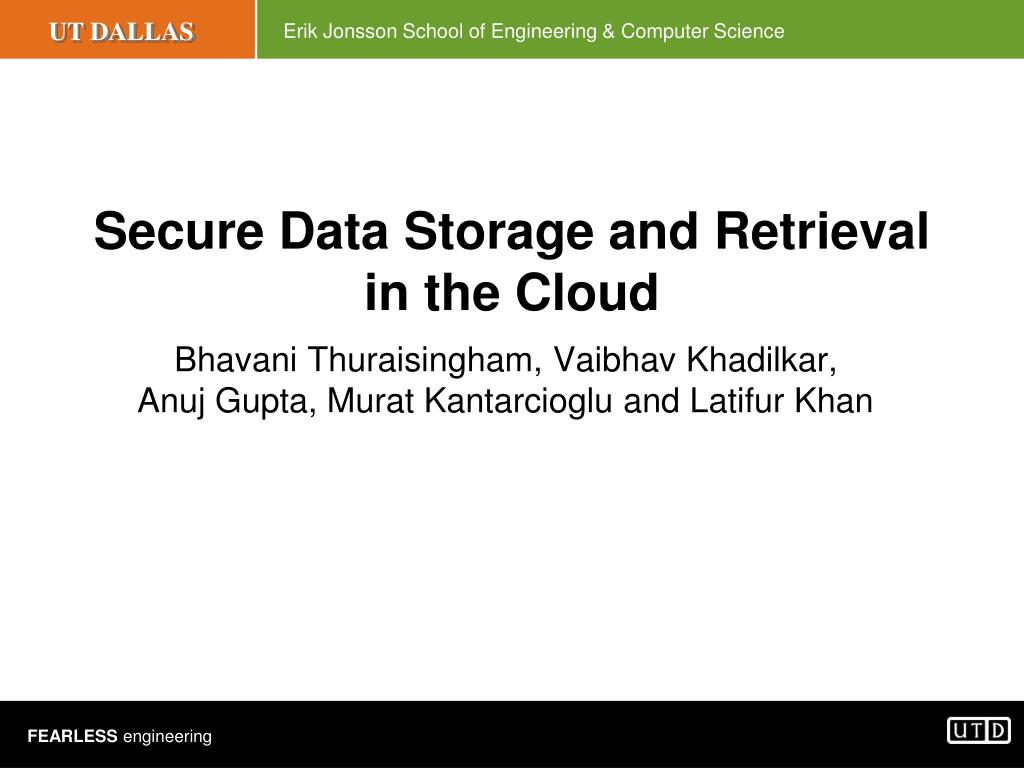 UT DALLAS

Erik Jonsson School of Engineering & Computer Science

Secure Data Storage and Retrieval in the Cloud

Bhavani Thuraisingham, Vaibhav Khadilkar, Anuj Gupta, Murat Kantarcioglu and Latifur Khan

FEARLESS engineering

UTD